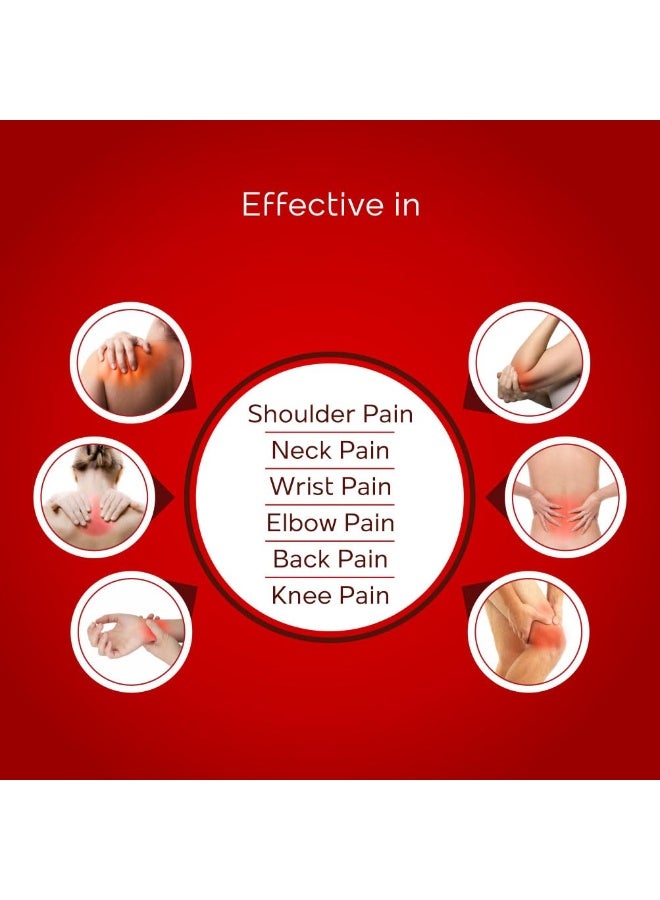 Effective in

Shoulder Pain
Neck Pain
Wrist Pain
Elbow Pain
Back Pain
Knee Pain